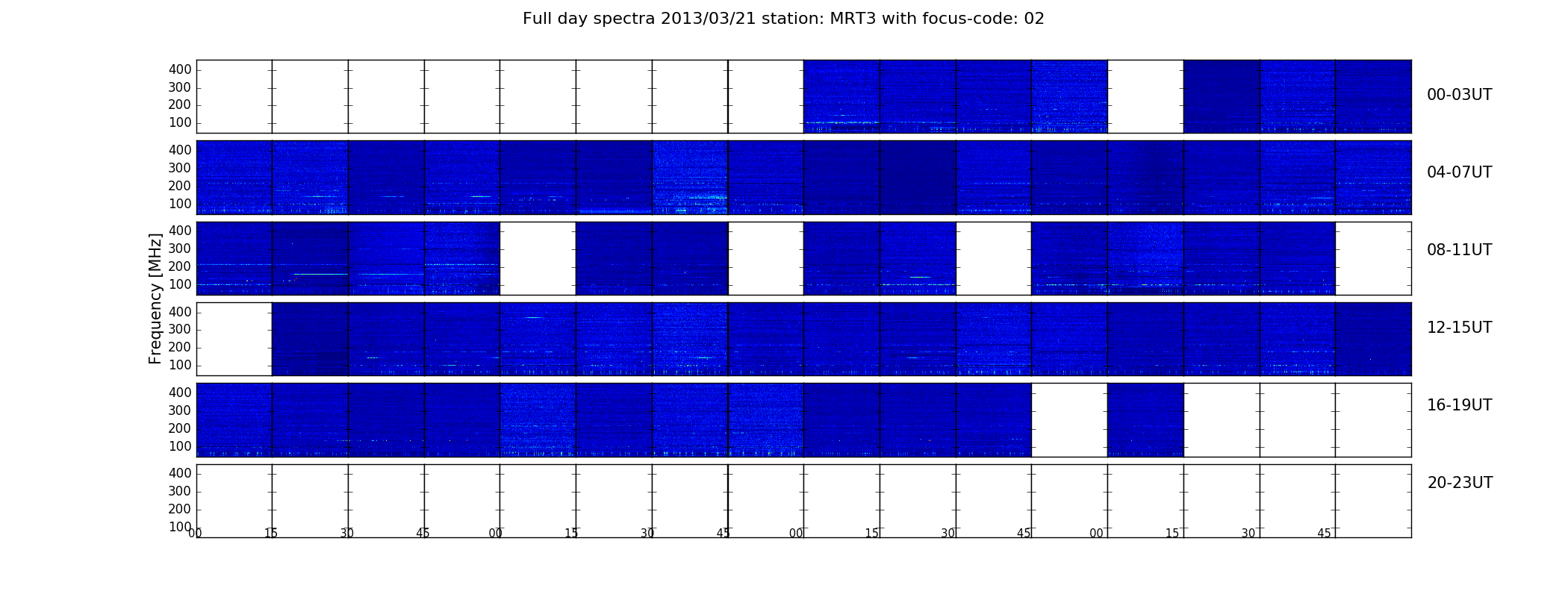 Full day spectra 2013/03/21 station: MRT3 with focus-code: 02

Frequency [MHz]

400
300
200
100

00-03UT

400
300
200
100

04-07UT

400
300
200
100

08-11UT

400
300
200
100

12-15UT

400
300
200
100

16-19UT

400
300
200
100

20-23UT

00 15 30 45 00 15 30 45 00 15 30 45 00 15 30 45